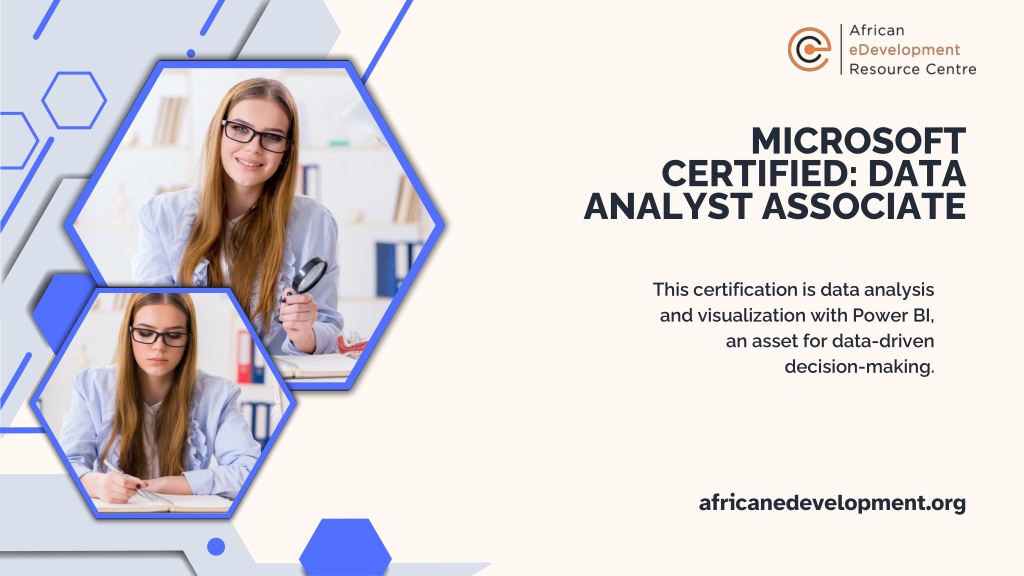 African
eDevelopment
Resource Centre

MICROSOFT CERTIFIED: DATA ANALYST ASSOCIATE

This certification is data analysis and visualization with Power BI, an asset for data-driven decision-making.

africanedevelopment.org